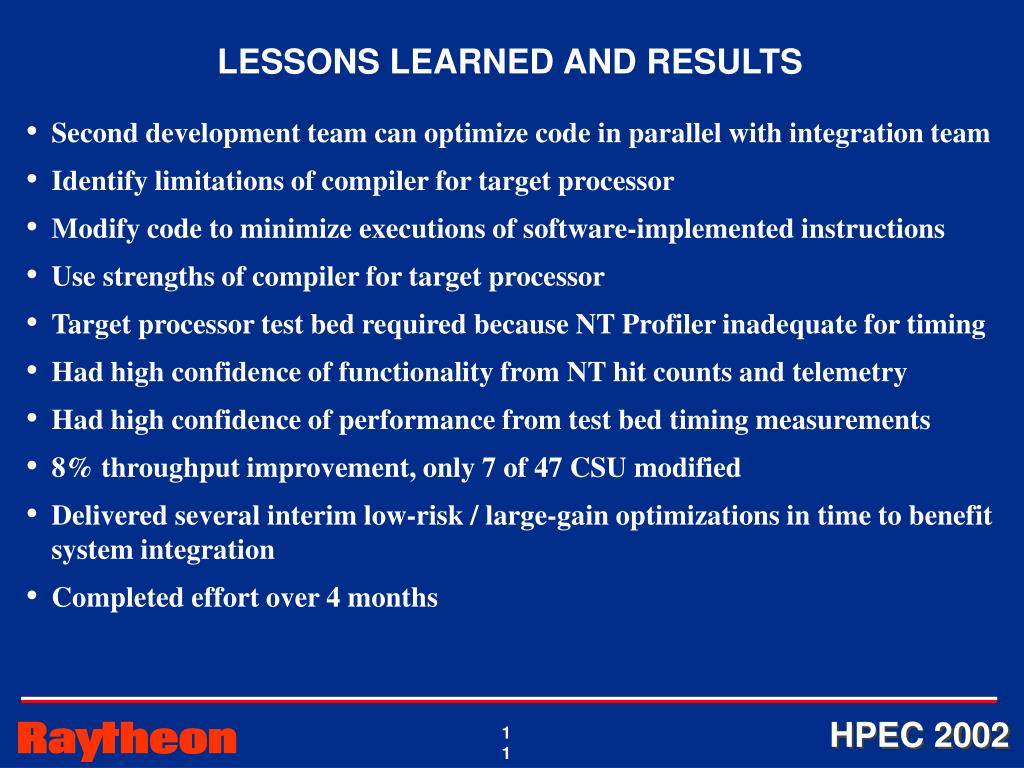 LESSONS LEARNED AND RESULTS

• Second development team can optimize code in parallel with integration team
• Identify limitations of compiler for target processor
• Modify code to minimize executions of software-implemented instructions
• Use strengths of compiler for target processor
• Target processor test bed required because NT Profiler inadequate for timing
• Had high confidence of functionality from NT hit counts and telemetry
• Had high confidence of performance from test bed timing measurements
• 8% throughput improvement, only 7 of 47 CSU modified
• Delivered several interim low-risk / large-gain optimizations in time to benefit system integration
• Completed effort over 4 months

Raytheon

1
1

HPEC 2002